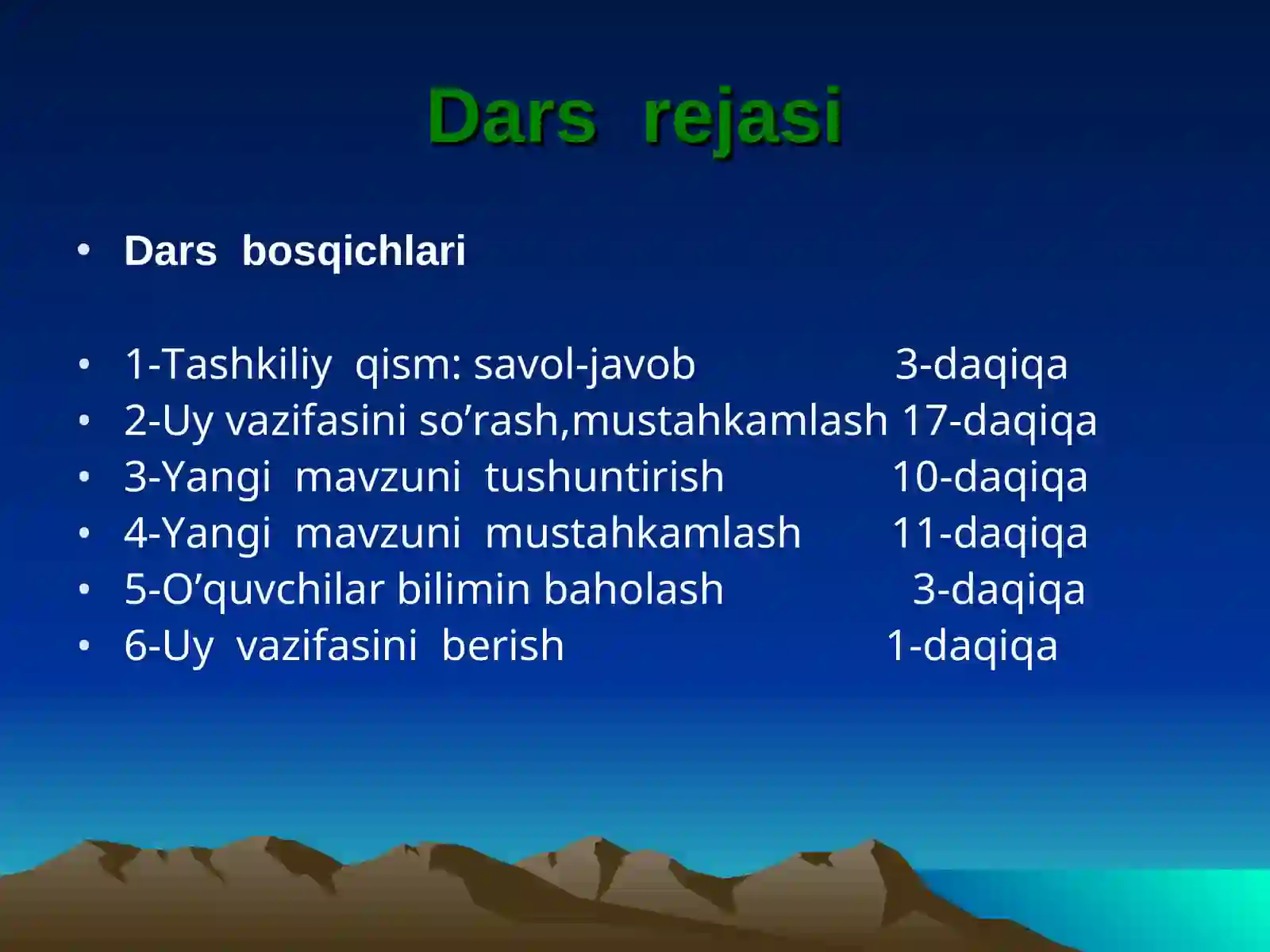 Dars rejasi

• Dars bosqichlari

• 1-Tashkiliy qism: savol-javob 3-daqiqa
• 2-Uy vazifasini so’rash,mustahkamlash 17-daqiqa
• 3-Yangi mavzuni tushuntirish 10-daqiqa
• 4-Yangi mavzuni mustahkamlash 11-daqiqa
• 5-O’quvchilar bilimin baholash 3-daqiqa
• 6-Uy vazifasini berish 1-daqiqa